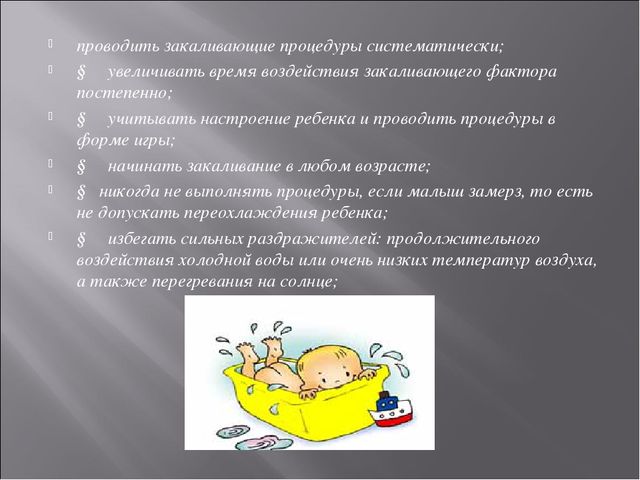 проводить закаливающие процедуры систематически;

§ увеличивать время воздействия закаливающего фактора постепенно;

§ учитывать настроение ребенка и проводить процедуры в форме игры;

§ начинать закаливание в любом возрасте;

§ никогда не выполнять процедуры, если малыш замерз, то есть не допускать переохлаждения ребенка;

§ избегать сильных раздражителей: продолжительного воздействия холодной воды или очень низких температур воздуха, а также перегревания на солнце;